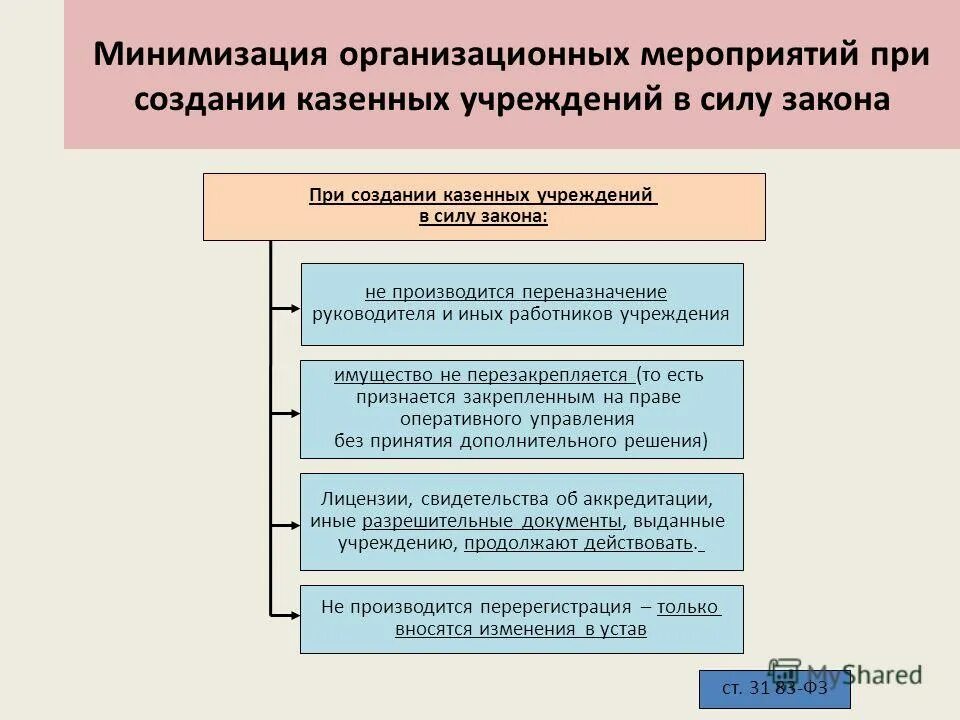 Минимизация организационных мероприятий при создании казенных учреждений в силу закона

При создании казенных учреждений в силу закона:

не производится переназначение руководителя и иных работников учреждения

имущество не перезакрепляется (то есть признается закрепленным на праве оперативного управления без принятия дополнительного решения)

Лицензии, свидетельства об аккредитации, иные разрешительные документы, выданные учреждению, продолжают действовать.

Не производится перерегистрация – только вносятся изменения в устав

ст. 31 83-ФЗ

MyShared